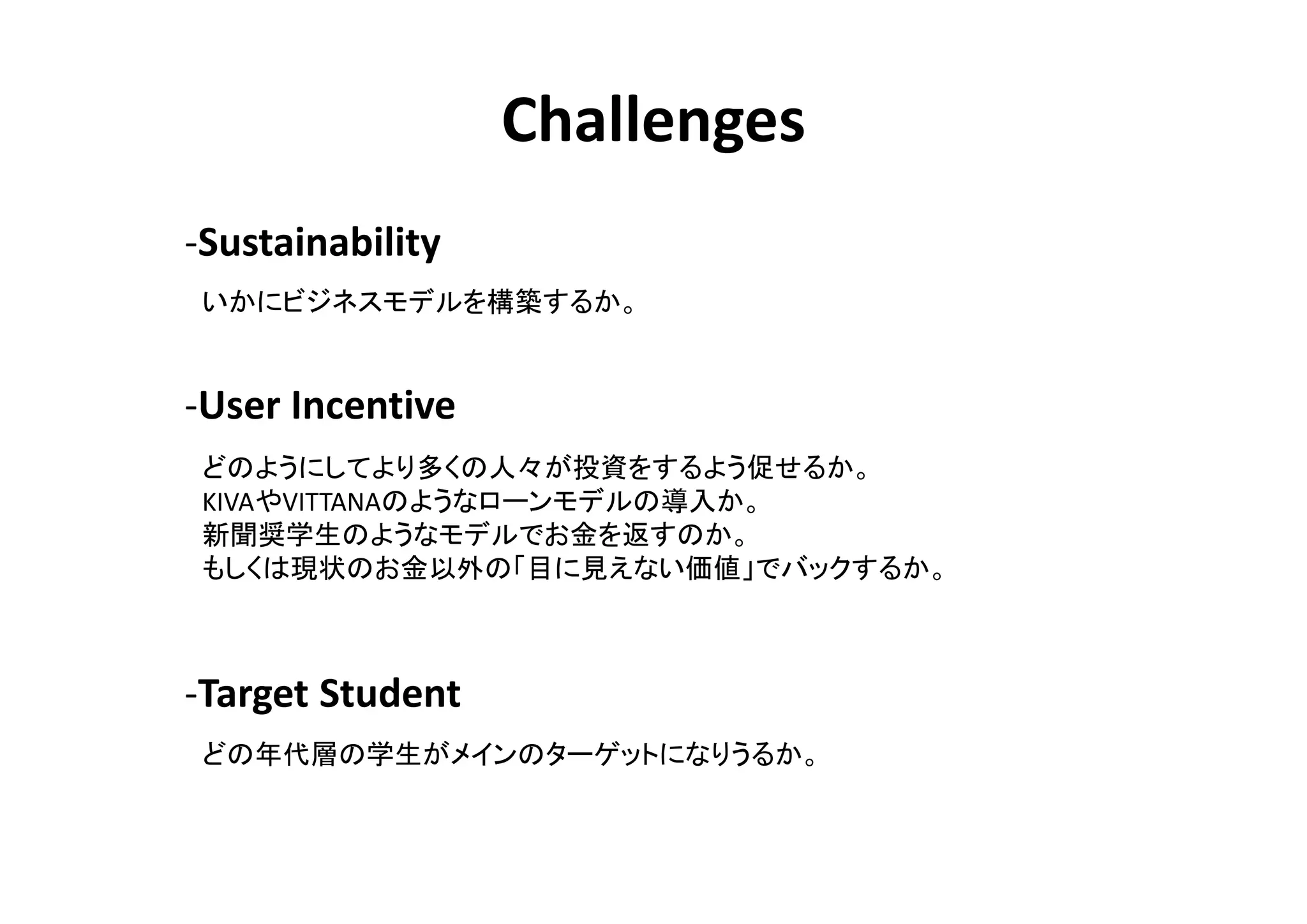 Challenges

-Sustainability

いかにビジネスモデルを構築するか。

-User Incentive

どのようにしてより多くの人々が投資をするよう促せるか。
KIVAやVITTANAのようなローンモデルの導入か。
新聞奨学生のようなモデルでお金を返すのか。
もしくは現状のお金以外の「目に見えない価値」でバックするか。

-Target Student

どの年代層の学生がメインのターゲットになりうるか。